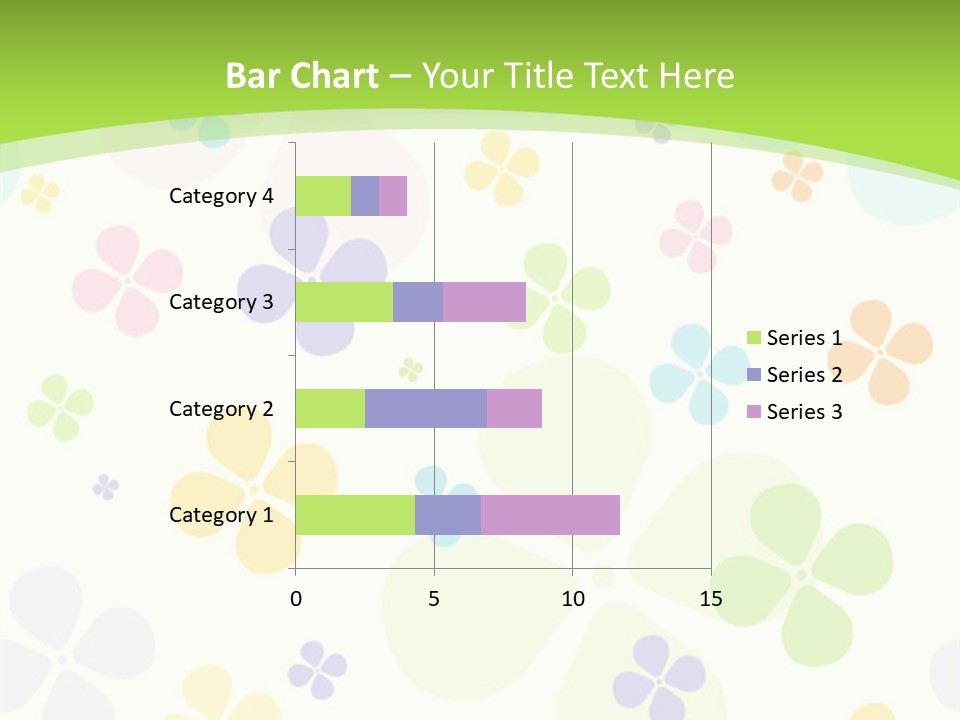 Bar Chart – Your Title Text Here

Category 4
Category 3
Category 2
Category 1

0
5
10
15

Series 1
Series 2
Series 3